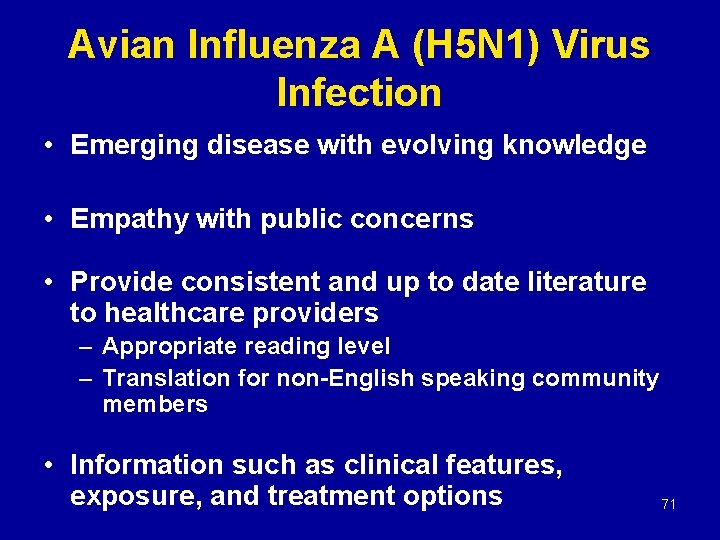 Avian Influenza A (H5N1) Virus Infection

• Emerging disease with evolving knowledge

• Empathy with public concerns

• Provide consistent and up to date literature to healthcare providers
– Appropriate reading level
– Translation for non-English speaking community members

• Information such as clinical features, exposure, and treatment options

71